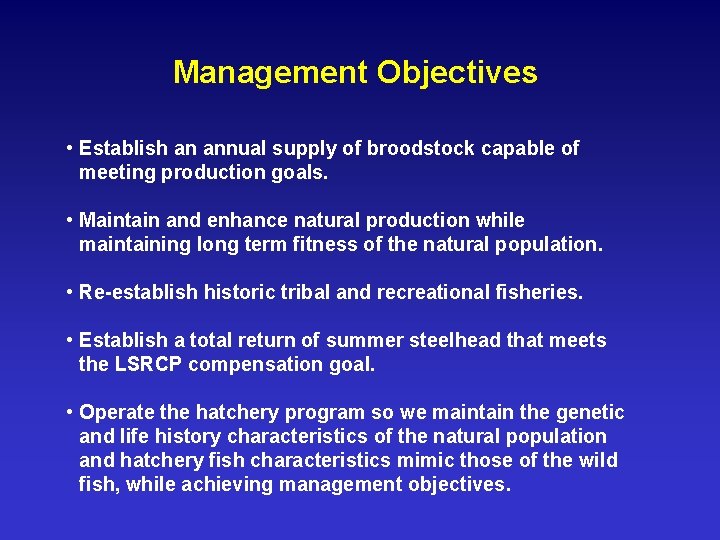 Management Objectives

• Establish an annual supply of broodstock capable of meeting production goals.

• Maintain and enhance natural production while maintaining long term fitness of the natural population.

• Re-establish historic tribal and recreational fisheries.

• Establish a total return of summer steelhead that meets the LSRCP compensation goal.

• Operate the hatchery program so we maintain the genetic and life history characteristics of the natural population and hatchery fish characteristics mimic those of the wild fish, while achieving management objectives.